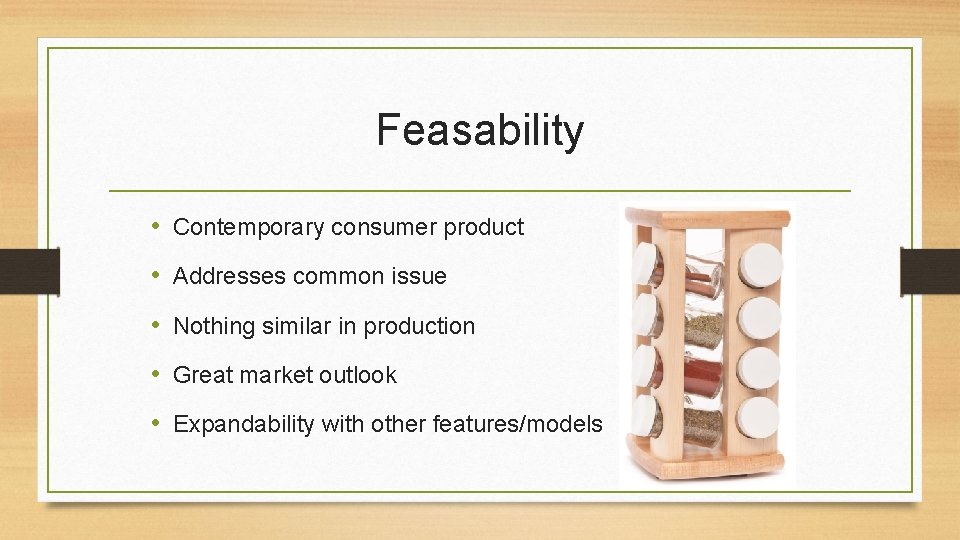 Feasability

• Contemporary consumer product
• Addresses common issue
• Nothing similar in production
• Great market outlook
• Expandability with other features/models